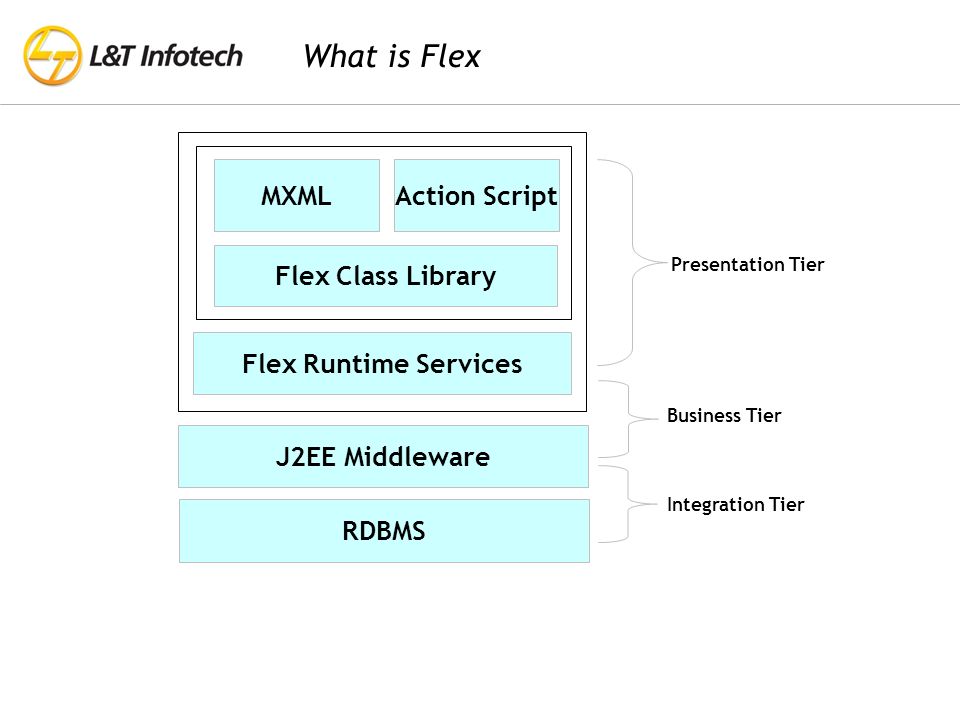 L&T Infotech

What is Flex

MXML

Action Script

Flex Class Library

Flex Runtime Services

J2EE Middleware

RDBMS

Presentation Tier

Business Tier

Integration Tier